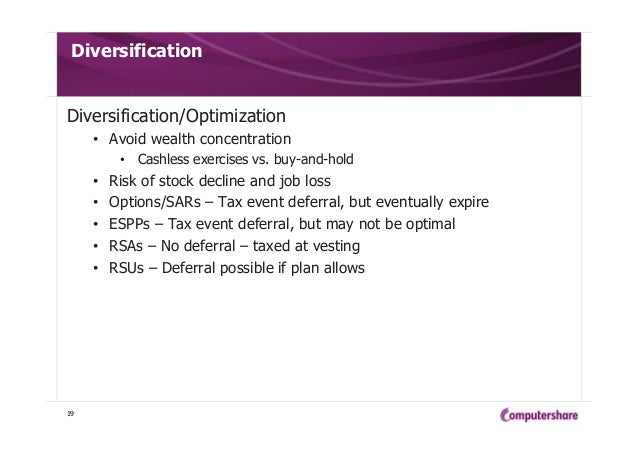 Diversification

Diversification/Optimization

• Avoid wealth concentration
  • Cashless exercises vs. buy-and-hold
• Risk of stock decline and job loss
• Options/SARs – Tax event deferral, but eventually expire
• ESPPs – Tax event deferral, but may not be optimal
• RSAs – No deferral – taxed at vesting
• RSUs – Deferral possible if plan allows

19

Computershare